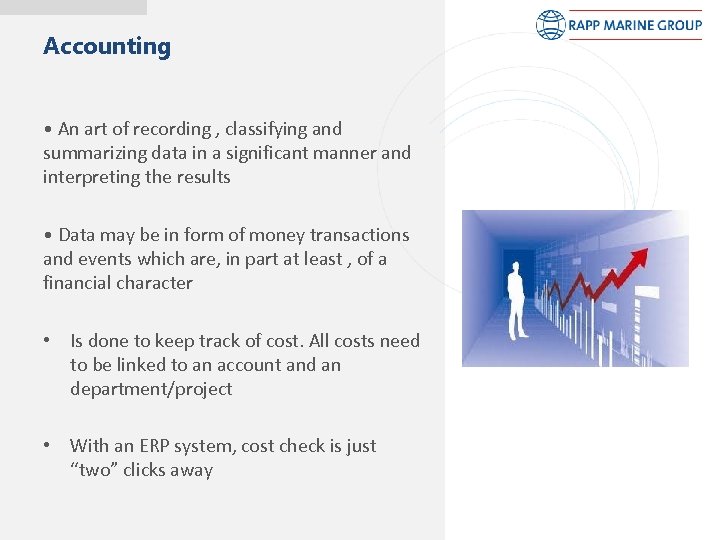 RAPP MARINE GROUP

Accounting

• An art of recording , classifying and summarizing data in a significant manner and interpreting the results

• Data may be in form of money transactions and events which are, in part at least , of a financial character

• Is done to keep track of cost. All costs need to be linked to an account and an department/project

• With an ERP system, cost check is just “two” clicks away